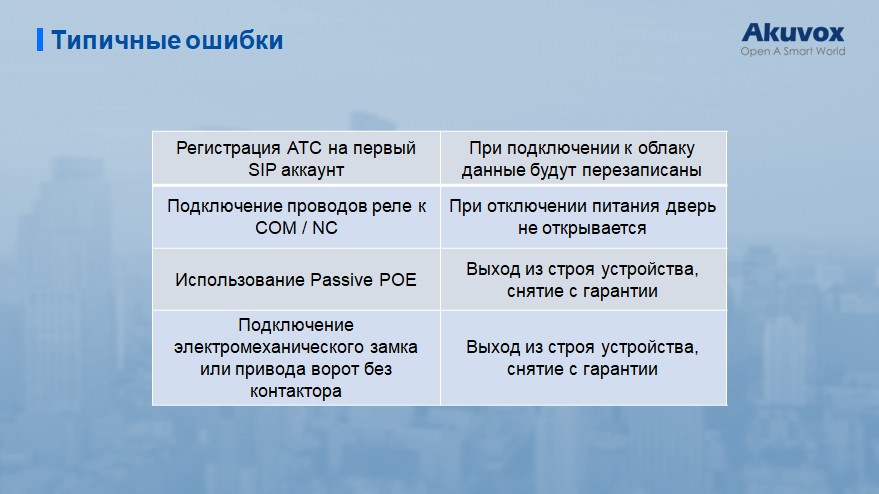 Типичные ошибки

Akuvox
Open A Smart World

| Регистрация АТС на первый SIP аккаунт | При подключении к облаку данные будут перезаписаны |
|---|---|
| Подключение проводов реле к COM / NC | При отключении питания дверь не открывается |
| Использование Passive POE | Выход из строя устройства, снятие с гарантии |
| Подключение электромеханического замка или привода ворот без контактора | Выход из строя устройства, снятие с гарантии |